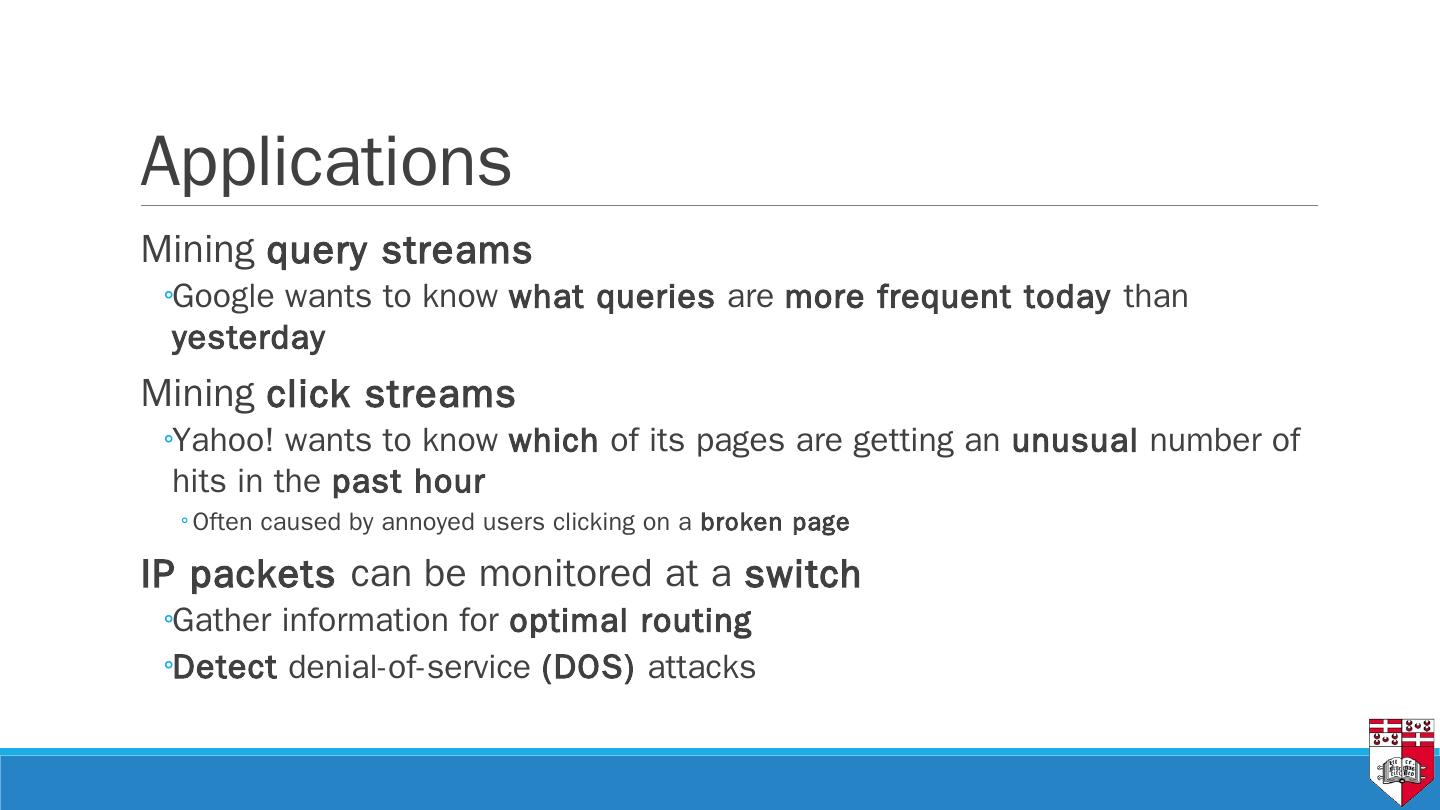 Applications

Mining query streams

◦Google wants to know what queries are more frequent today than yesterday

Mining click streams

◦Yahoo! wants to know which of its pages are getting an unusual number of hits in the past hour

◦Often caused by annoyed users clicking on a broken page

IP packets can be monitored at a switch

◦Gather information for optimal routing

◦Detect denial-of-service (DOS) attacks